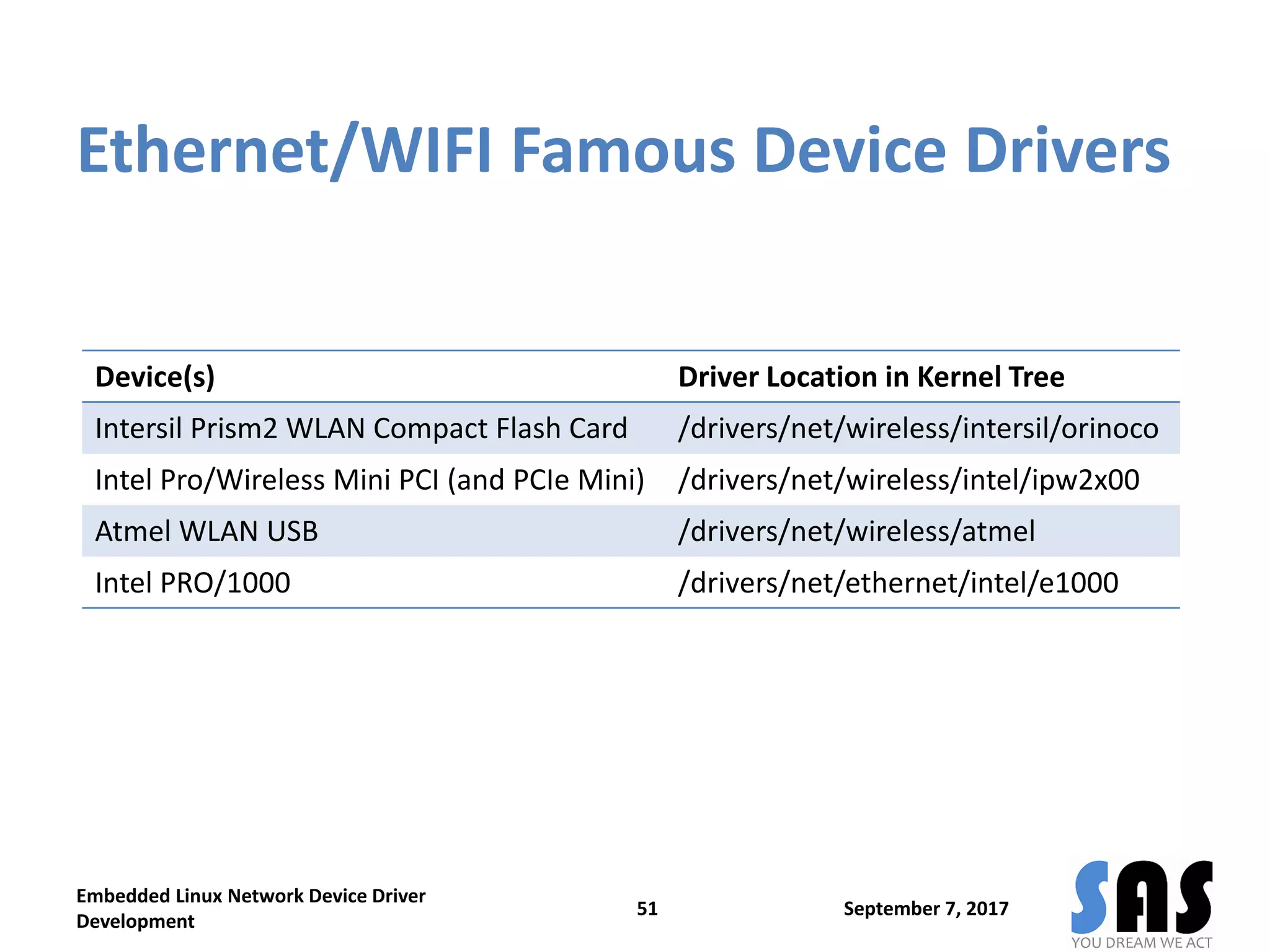 Ethernet/WIFI Famous Device Drivers

| Device(s) | Driver Location in Kernel Tree |
|---|---|
| Intersil Prism2 WLAN Compact Flash Card | /drivers/net/wireless/intersil/orinoco |
| Intel Pro/Wireless Mini PCI (and PCIe Mini) | /drivers/net/wireless/intel/ipw2x00 |
| Atmel WLAN USB | /drivers/net/wireless/atmel |
| Intel PRO/1000 | /drivers/net/ethernet/intel/e1000 |

Embedded Linux Network Device Driver Development

51

September 7, 2017

SAS
YOU DREAM WE ACT